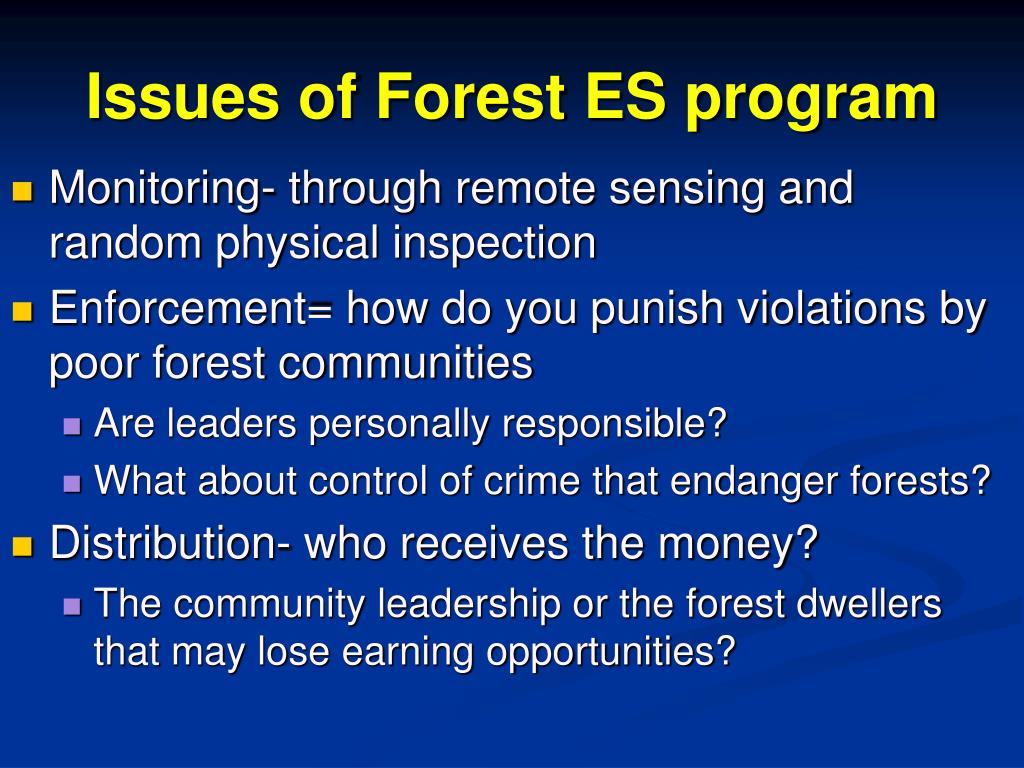 Issues of Forest ES program

Monitoring- through remote sensing and random physical inspection

Enforcement= how do you punish violations by poor forest communities

Are leaders personally responsible?

What about control of crime that endanger forests?

Distribution- who receives the money?

The community leadership or the forest dwellers that may lose earning opportunities?